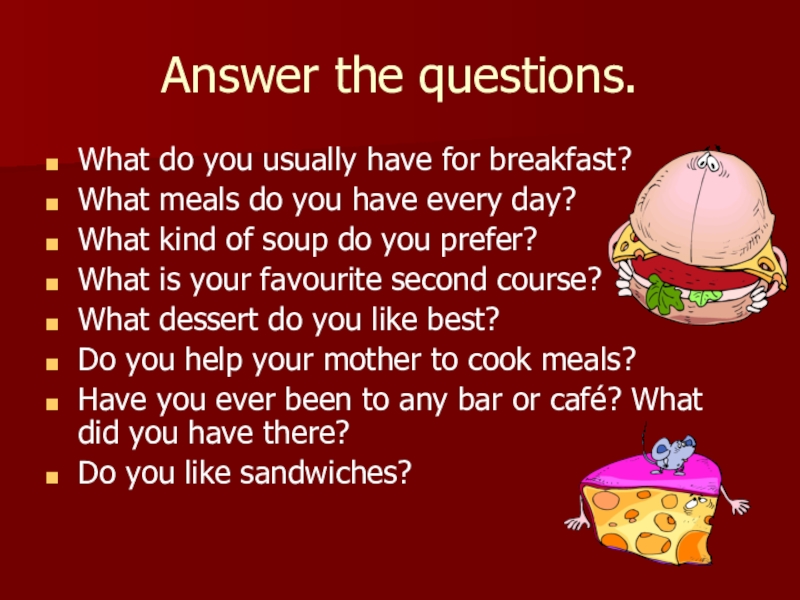 Answer the questions.

- What do you usually have for breakfast?
- What meals do you have every day?
- What kind of soup do you prefer?
- What is your favourite second course?
- What dessert do you like best?
- Do you help your mother to cook meals?
- Have you ever been to any bar or café? What did you have there?
- Do you like sandwiches?